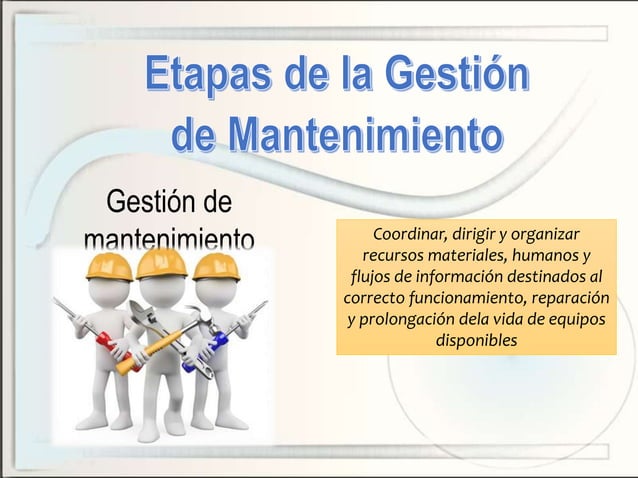 Etapas de la Gestión de Mantenimiento

Gestión de mantenimiento

Coordinar, dirigir y organizar recursos materiales, humanos y flujos de información destinados al correcto funcionamiento, reparación y prolongación dela vida de equipos disponibles